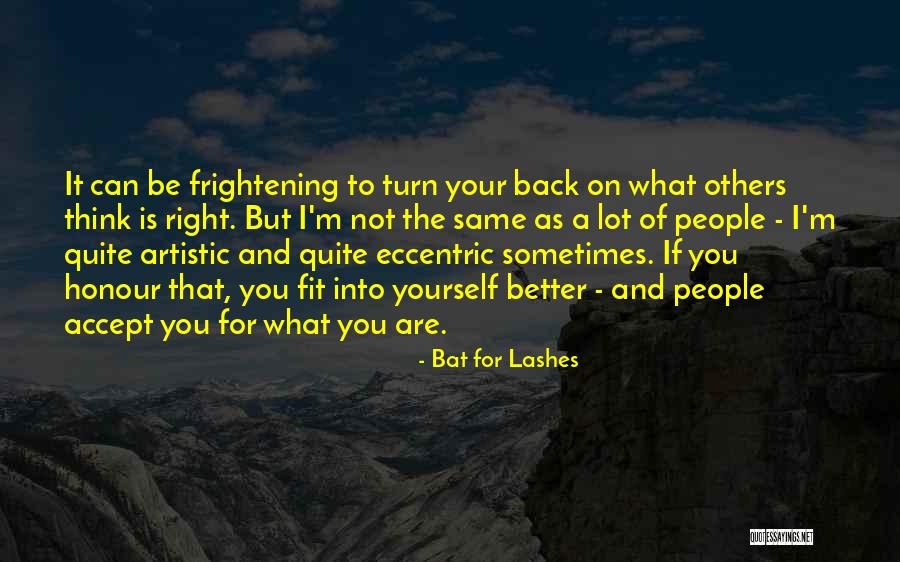 It can be frightening to turn your back on what others think is right. But I'm not the same as a lot of people - I'm quite artistic and quite eccentric sometimes. If you honour that, you fit into yourself better - and people accept you for what you are.

- Bat for Lashes

QUOTESSAYINGS.NET